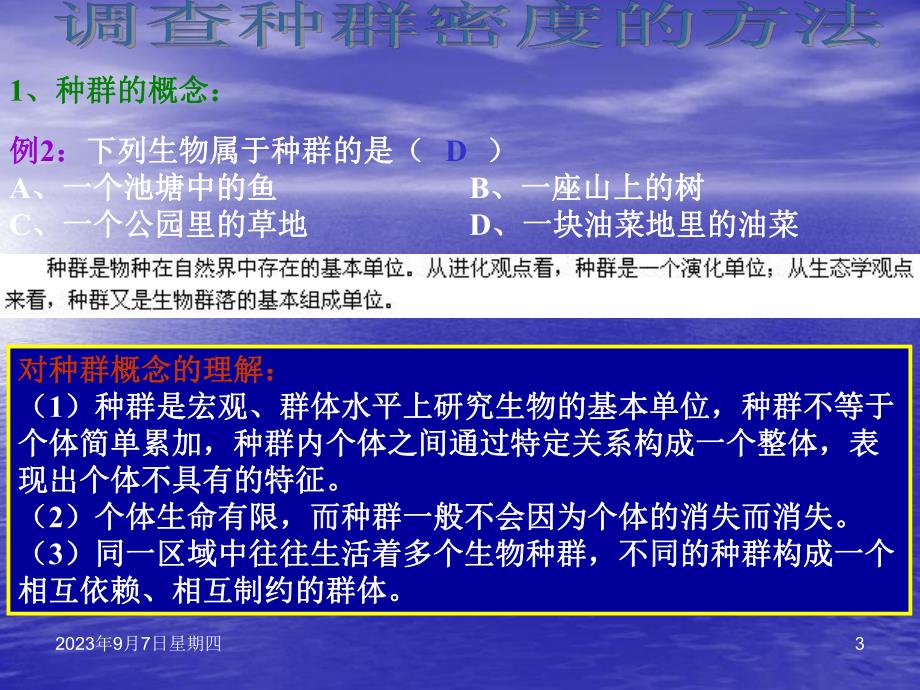 调查种群密度的方法

1、种群的概念：

例2：下列生物属于种群的是（ D ）

A、一个池塘中的鱼

B、一座山上的树

C、一个公园里的草地

D、一块油菜地里的油菜

种群是物种在自然界中存在的基本单位。从进化观点看，种群是一个演化单位；从生态学观点来看，种群又是生物群落的基本组成单位。

对种群概念的理解：
（1）种群是宏观、群体水平上研究生物的基本单位，种群不等于个体简单累加，种群内个体之间通过特定关系构成一个整体，表现出个体不具有的特征。
（2）个体生命有限，而种群一般不会因为个体的消失而消失。
（3）同一区域中往往生活着多个生物种群，不同的种群构成一个相互依赖、相互制约的群体。

2023年9月7日星期四

3